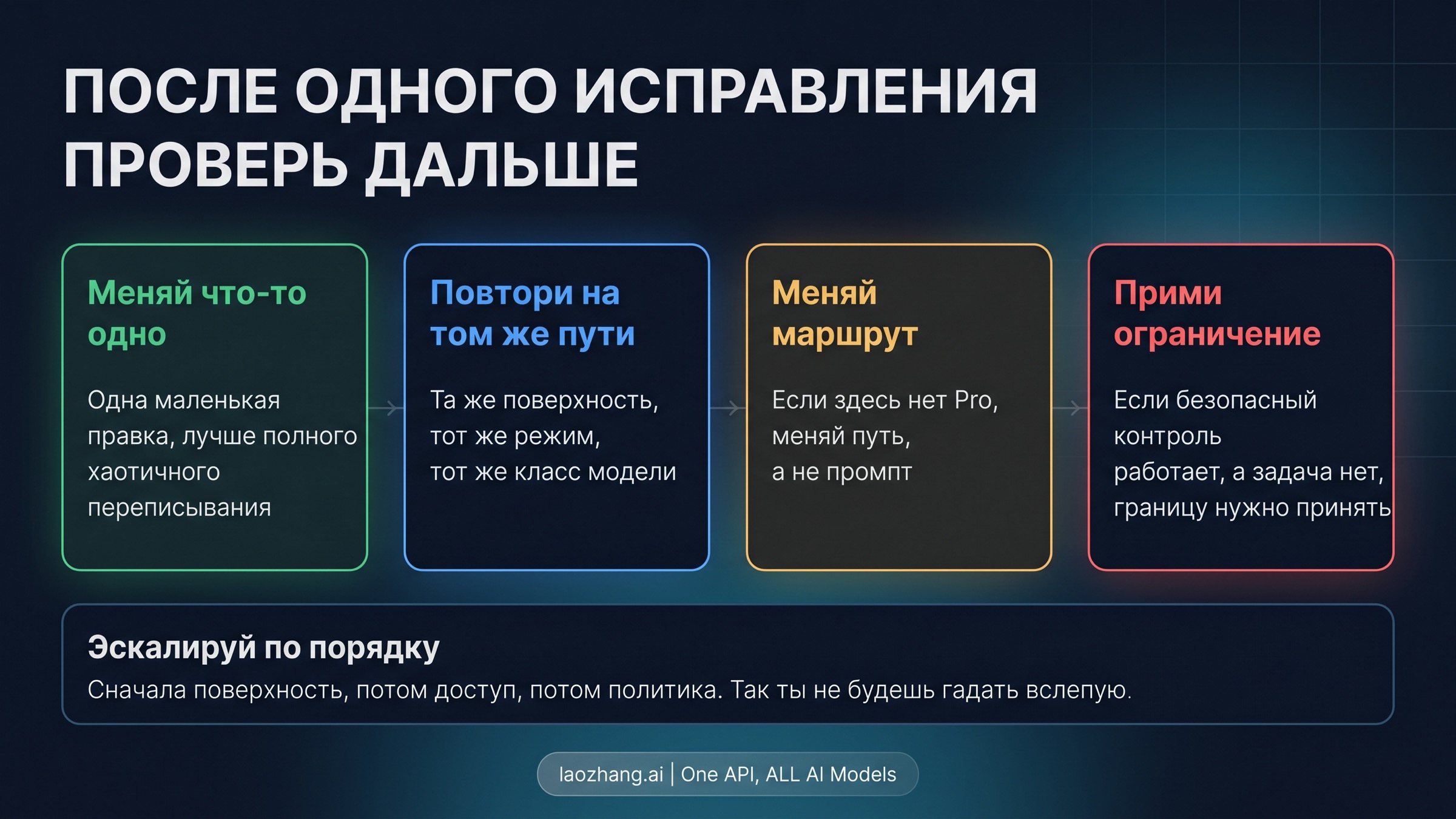 ПОСЛЕ ОДНОГО ИСПРАВЛЕНИЯ ПРОВЕРЬ ДАЛЬШЕ

Меняй что-то одно

Одна маленькая правка, лучше полного хаотичного переписывания

Повтори на том же пути

Та же поверхность, тот же режим, тот же класс модели

Меняй маршрут

Если здесь нет Pro, меняй путь, а не промпт

Прими ограничение

Если безопасный контроль работает, а задача нет, границу нужно принять

Эскалируй по порядку

Сначала поверхность, потом доступ, потом политика. Так ты не будешь гадать вслепую.

laozhang.ai | One API, ALL AI Models